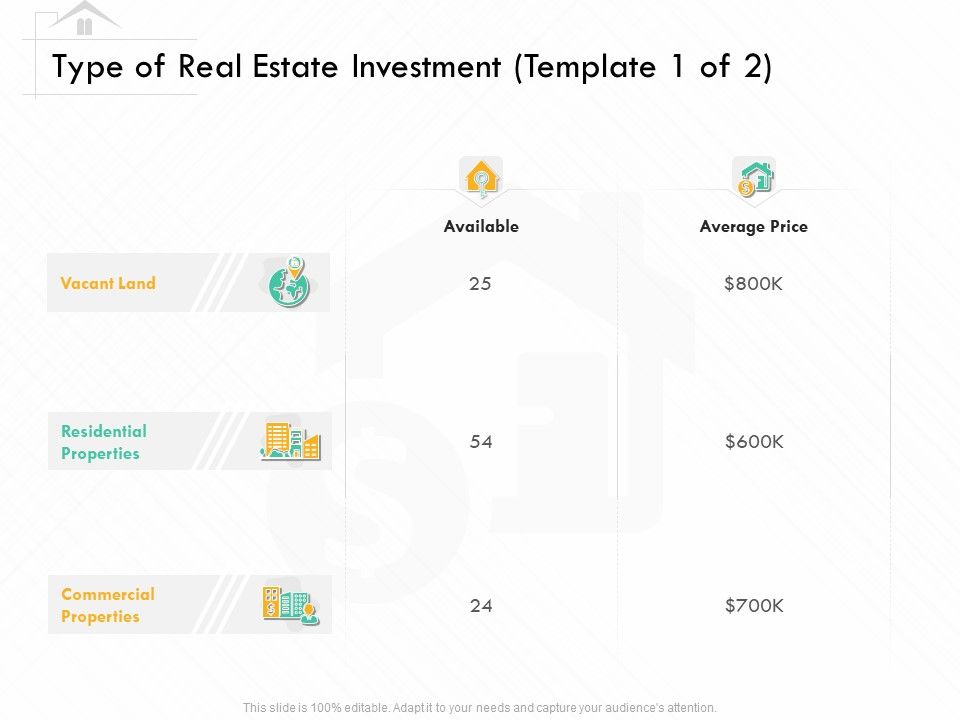 Type of Real Estate Investment (Template 1 of 2)

| | Available | Average Price |
|---|---|---|
| Vacant Land | 25 | \$800K |
| Residential Properties | 54 | \$600K |
| Commercial Properties | 24 | \$700K |

This slide is 100% editable. Adapt it to your needs and capture your audience's attention.